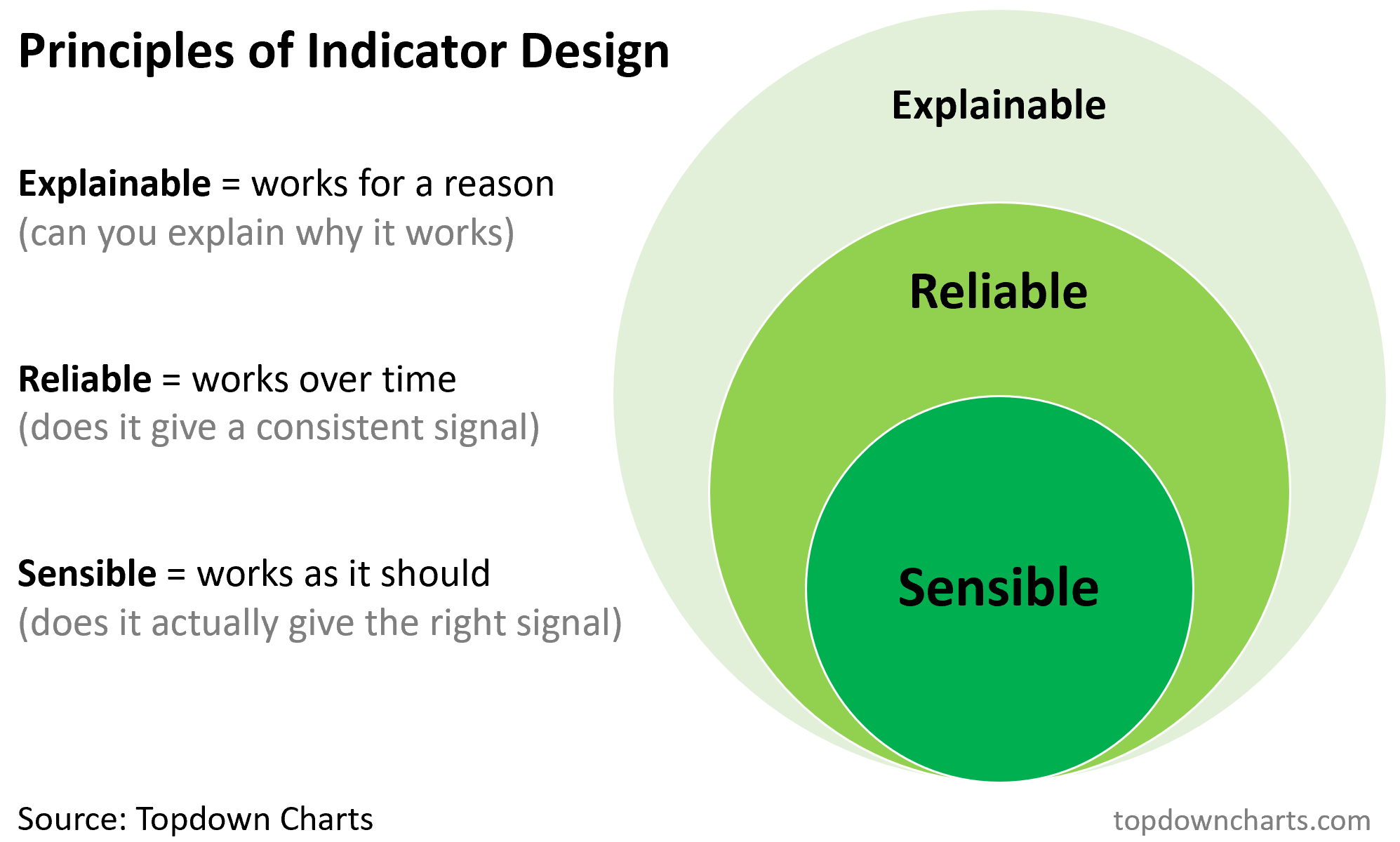 Principles of Indicator Design

Explainable = works for a reason
(can you explain why it works)

Reliable = works over time
(does it give a consistent signal)

Sensible = works as it should
(does it actually give the right signal)

Explainable

Reliable

Sensible

Source: Topdown Charts

topdowncharts.com